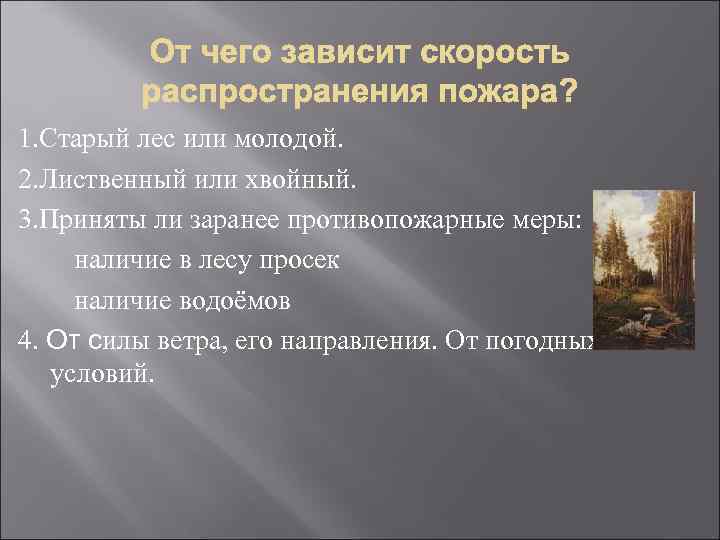 От чего зависит скорость распространения пожара?

1.Старый лес или молодой.

2.Лиственный или хвойный.

3.Приняты ли заранее противопожарные меры:

наличие в лесу просек

наличие водоёмов

4. От силы ветра, его направления. От погодных условий.